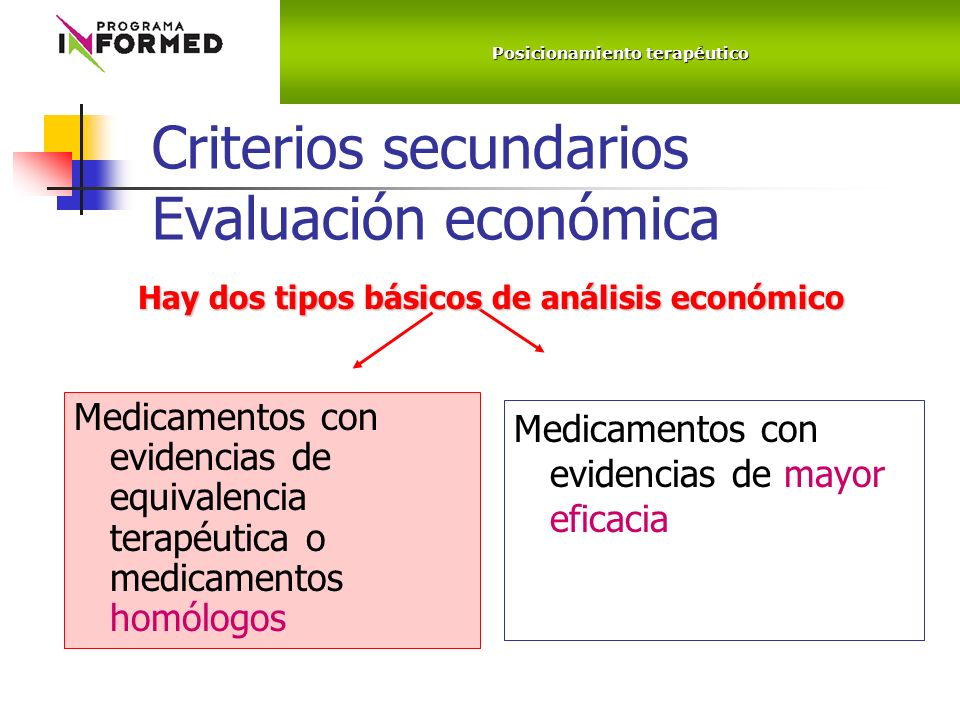 PROGRAMA
INFORMED

Posicionamiento terapéutico

Criterios secundarios
Evaluación económica

Hay dos tipos básicos de análisis económico

Medicamentos con evidencias de equivalencia terapéutica o medicamentos homólogos

Medicamentos con evidencias de mayor eficacia